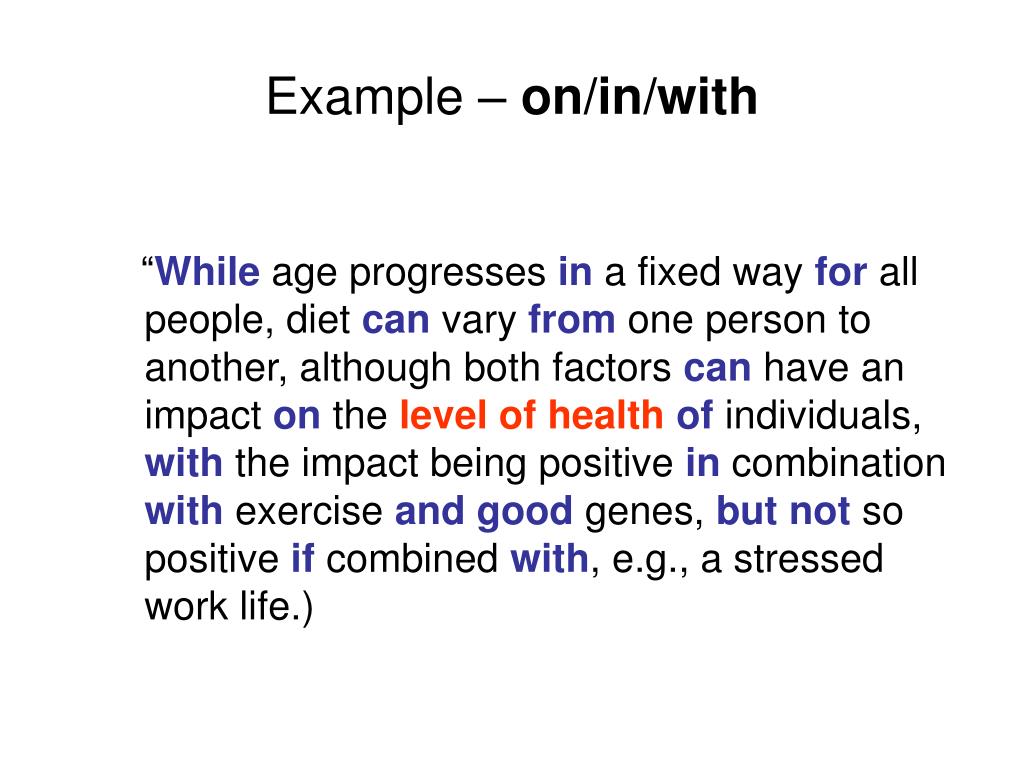 Example – on/in/with

“While age progresses in a fixed way for all people, diet can vary from one person to another, although both factors can have an impact on the level of health of individuals, with the impact being positive in combination with exercise and good genes, but not so positive if combined with, e.g., a stressed work life.)